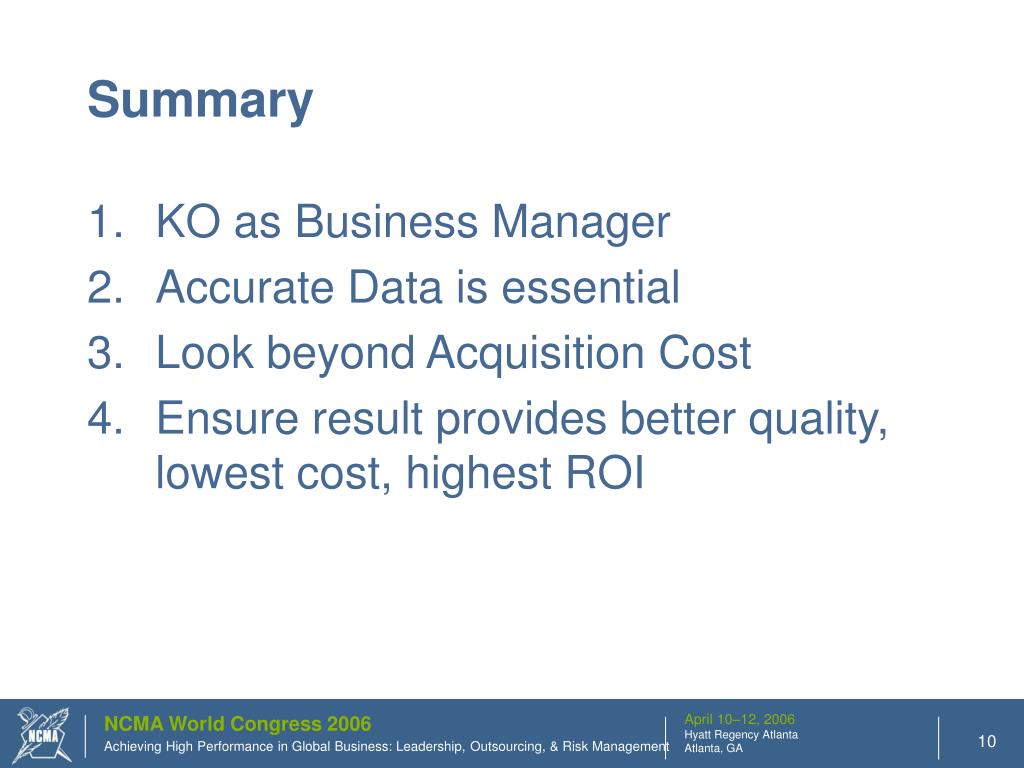 Summary

1. KO as Business Manager
2. Accurate Data is essential
3. Look beyond Acquisition Cost
4. Ensure result provides better quality, lowest cost, highest ROI

NCMA

NCMA World Congress 2006
Achieving High Performance in Global Business: Leadership, Outsourcing, & Risk Management

April 10–12, 2006
Hyatt Regency Atlanta
Atlanta, GA

10